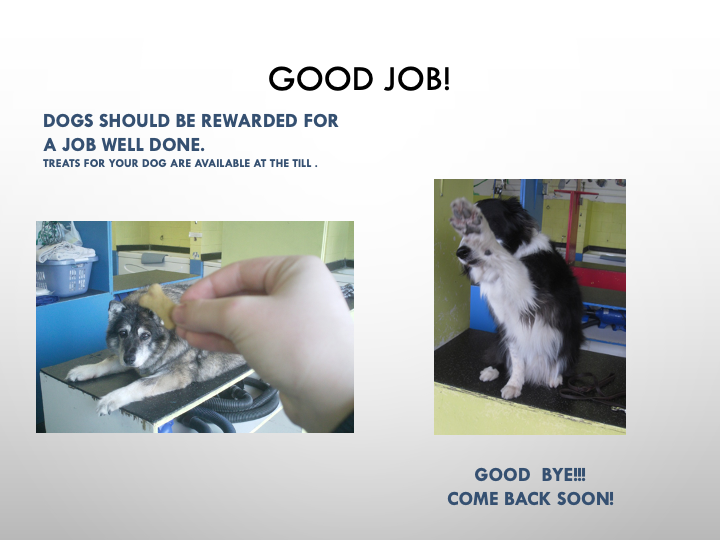 GOOD JOB!

DOGS SHOULD BE REWARDED FOR A JOB WELL DONE.
TREATS FOR YOUR DOG ARE AVAILABLE AT THE TILL .

GOOD BYE!!!
COME BACK SOON!